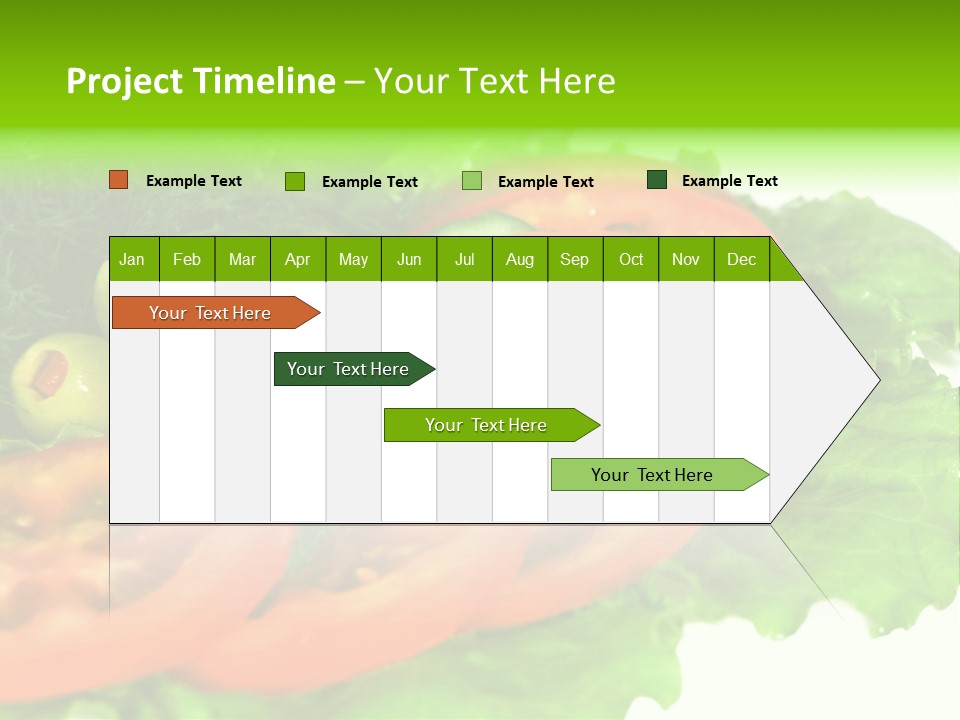 Project Timeline – Your Text Here

Example Text
Example Text
Example Text
Example Text

Jan Feb Mar Apr May Jun Jul Aug Sep Oct Nov Dec

Your Text Here

Your Text Here

Your Text Here

Your Text Here